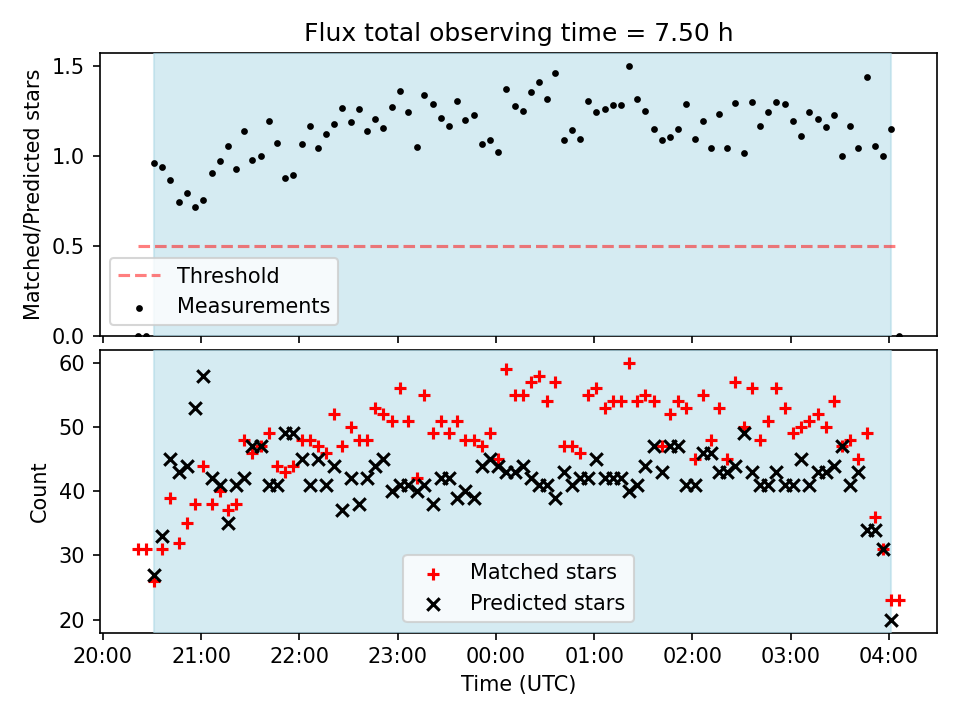 Flux total observing time = 7.50 h

Matched/Predicted stars

1.5
1.0
0.5
0.0

Threshold
Measurements

Count

60
50
40
30
20

Matched stars
Predicted stars

20:00 21:00 22:00 23:00 00:00 01:00 02:00 03:00 04:00

Time (UTC)